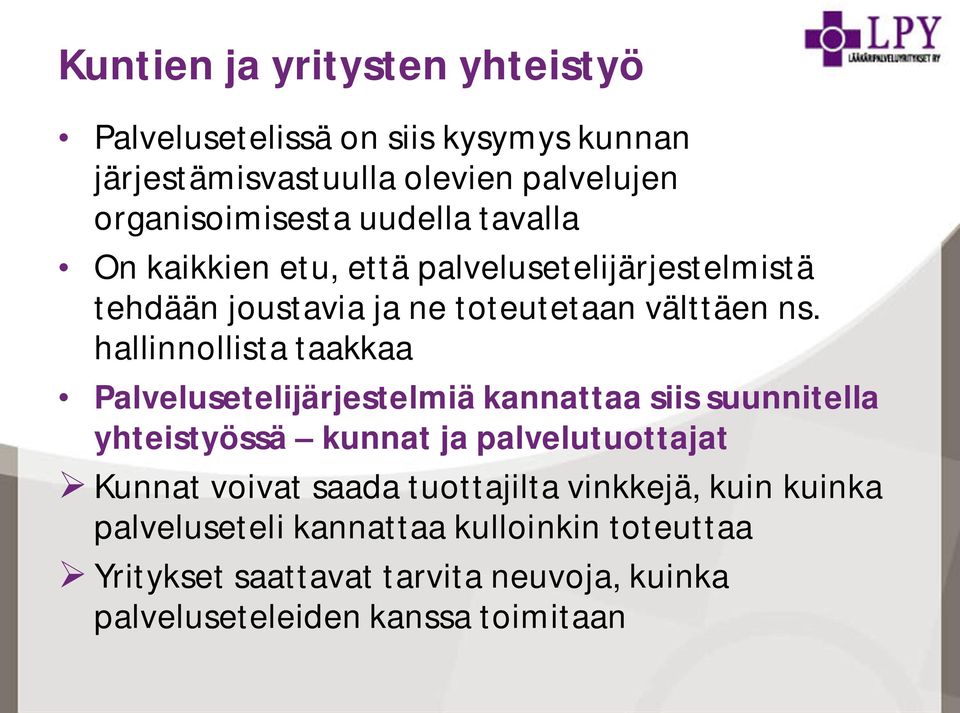 LPY
LÄÄKÄRIPALVELUYRITYKSET RY

Kuntien ja yritysten yhteistyö

• Palvelusetelissä on siis kysymys kunnan järjestämisvastuulla olevien palvelujen organisoimisesta uudella tavalla

• On kaikkien etu, että palvelusetelijärjestelmistä tehdään joustavia ja ne toteutetaan välttäen ns. hallinnollista taakkaa

• Palvelusetelijärjestelmiä kannattaa siis suunnitella yhteistyössä – kunnat ja palvelutuottajat

➢ Kunnat voivat saada tuottajilta vinkkejä, kuin kuinka palveluseteli kannattaa kulloinkin toteuttaa

➢ Yritykset saattavat tarvita neuvoja, kuinka palveluseteleiden kanssa toimitaan